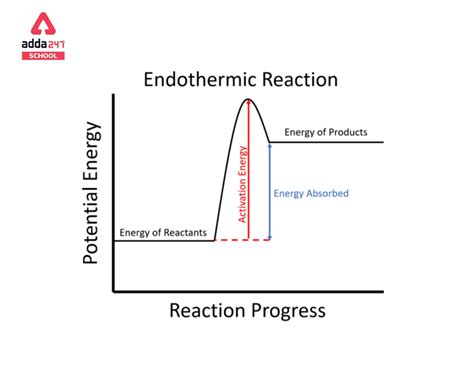 adda247
SCHOOL

Endothermic Reaction

Potential Energy

Energy of Products

Activation Energy

Energy Absorbed

Energy of Reactants

Reaction Progress